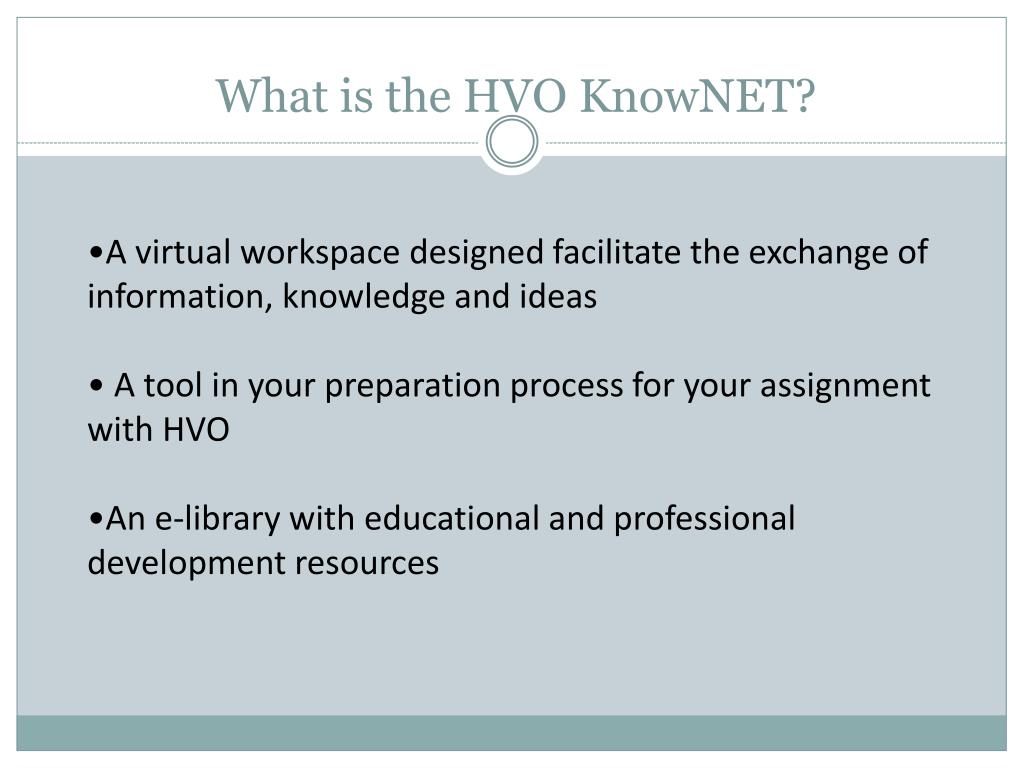 What is the HVO KnowNET?

•A virtual workspace designed facilitate the exchange of information, knowledge and ideas

• A tool in your preparation process for your assignment with HVO

•An e-library with educational and professional development resources